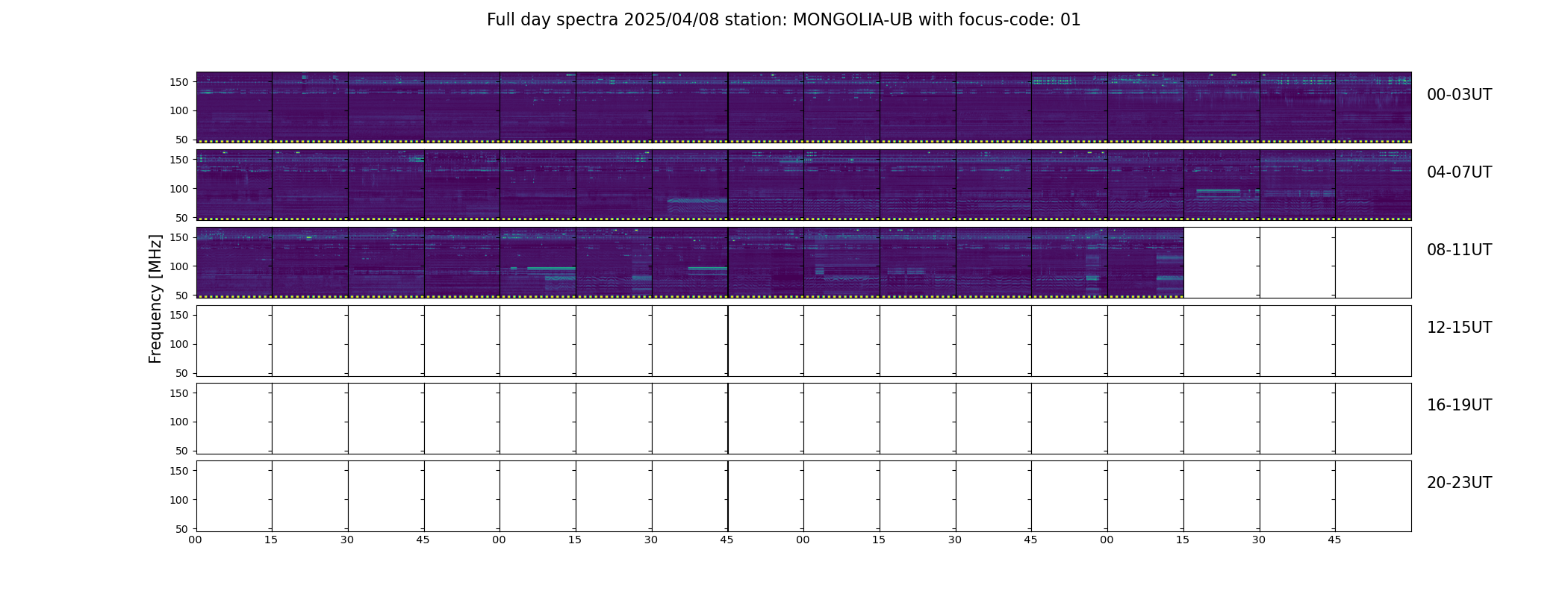 Full day spectra 2025/04/08 station: MONGOLIA-UB with focus-code: 01

Frequency [MHz]

150
100
50
00-03UT

150
100
50
04-07UT

150
100
50
08-11UT

150
100
50
12-15UT

150
100
50
16-19UT

150
100
50
20-23UT

00 15 30 45 00 15 30 45 00 15 30 45 00 15 30 45